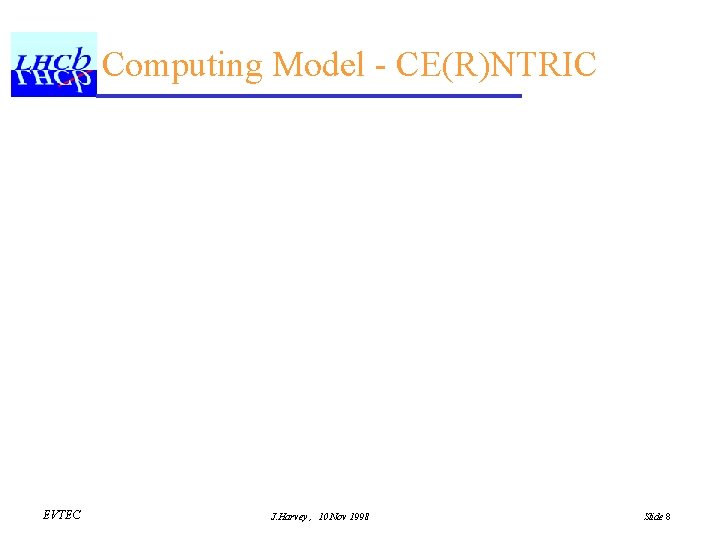 LHCb

Computing Model - CE(R)NTRIC

EVTEC

J.Harvey , 10 Nov 1998

Slide 8